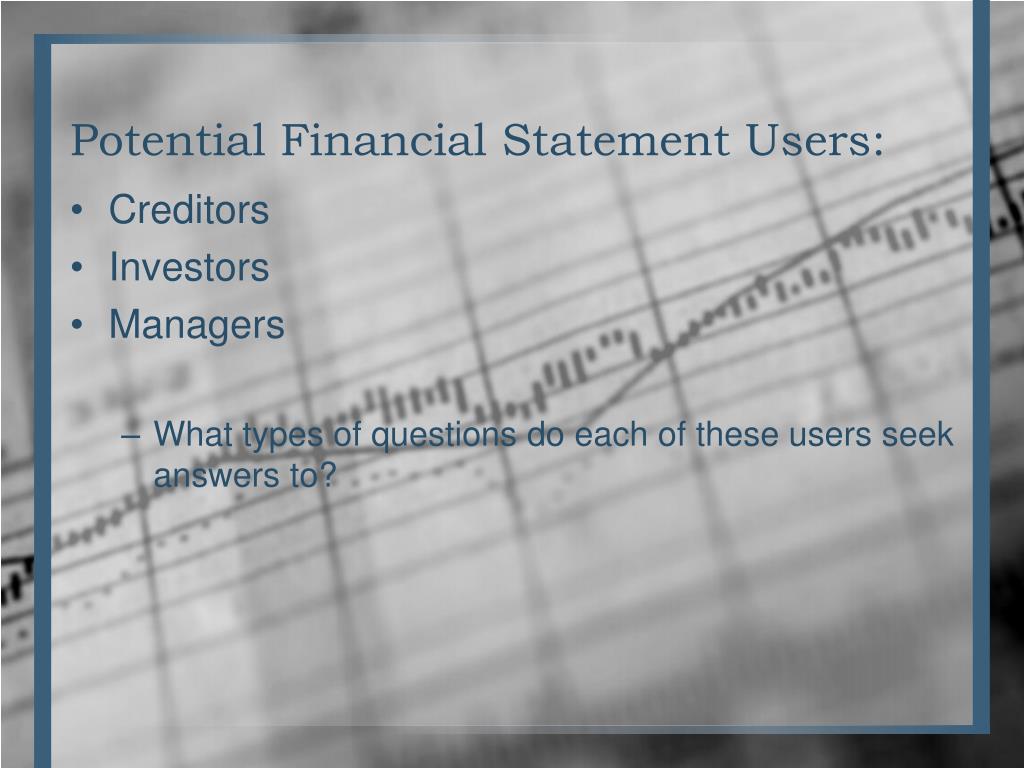 Potential Financial Statement Users:

• Creditors
• Investors
• Managers

– What types of questions do each of these users seek answers to?